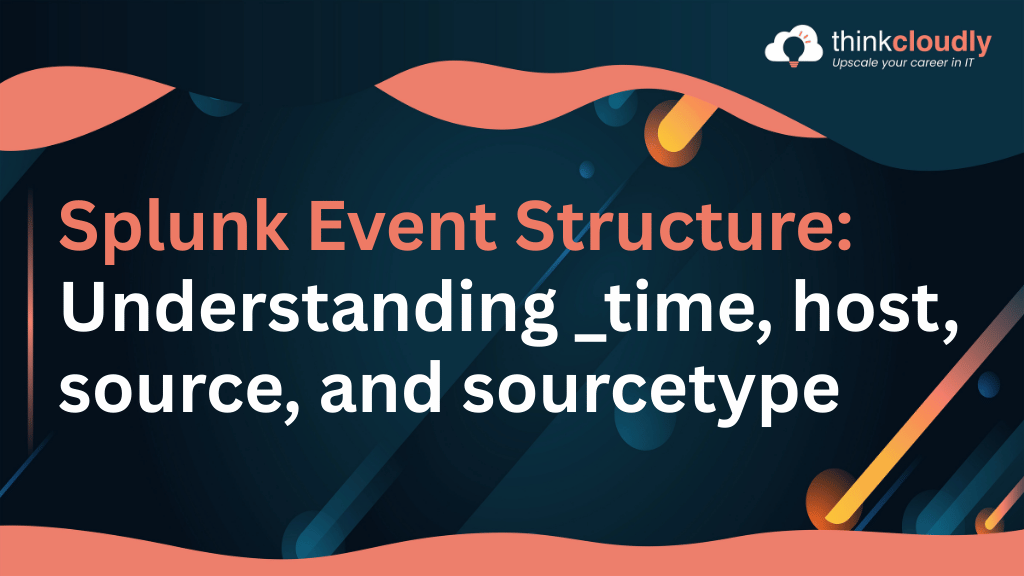 thinkcloudly
Upscale your career in IT

Splunk Event Structure: Understanding _time, host, source, and sourcetype